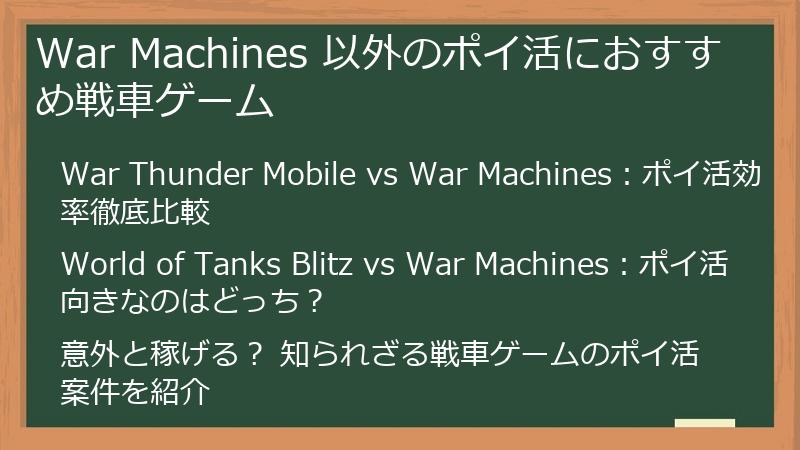 War Machines 以外のポイ活におすすめ戦車ゲーム

War Thunder Mobile vs War Machines：ポイ活効率徹底比較

World of Tanks Blitz vs War Machines：ポイ活向きなのはどっち？

意外と稼げる？ 知られざる戦車ゲームのポイ活案件を紹介